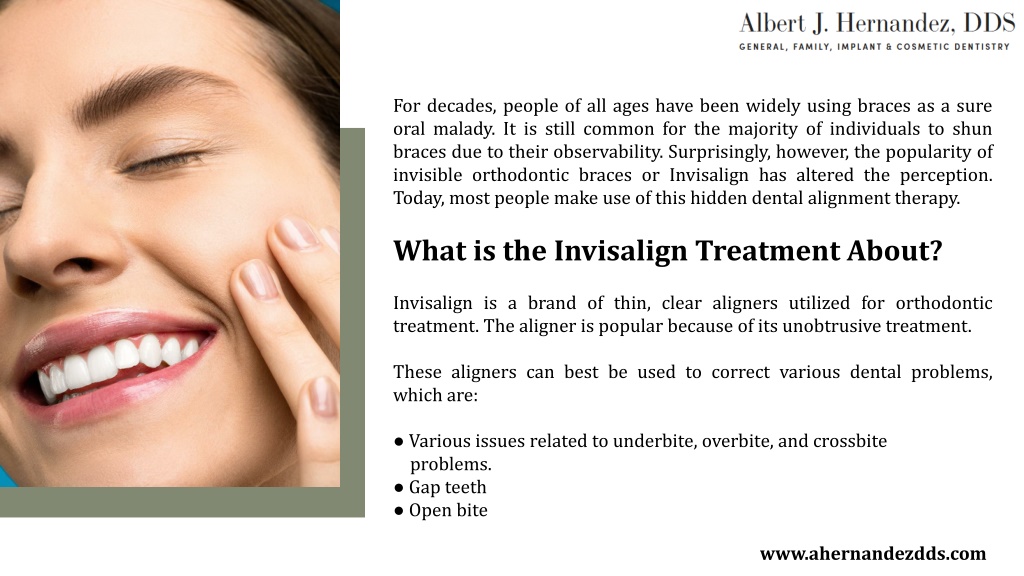 Albert J. Hernandez, DDS
GENERAL, FAMILY, IMPLANT & COSMETIC DENTISTRY

For decades, people of all ages have been widely using braces as a sure oral malady. It is still common for the majority of individuals to shun braces due to their observability. Surprisingly, however, the popularity of invisible orthodontic braces or Invisalign has altered the perception. Today, most people make use of this hidden dental alignment therapy.

What is the Invisalign Treatment About?

Invisalign is a brand of thin, clear aligners utilized for orthodontic treatment. The aligner is popular because of its unobtrusive treatment.

These aligners can best be used to correct various dental problems, which are:

● Various issues related to underbite, overbite, and crossbite problems.
● Gap teeth
● Open bite

www.ahernandezdds.com